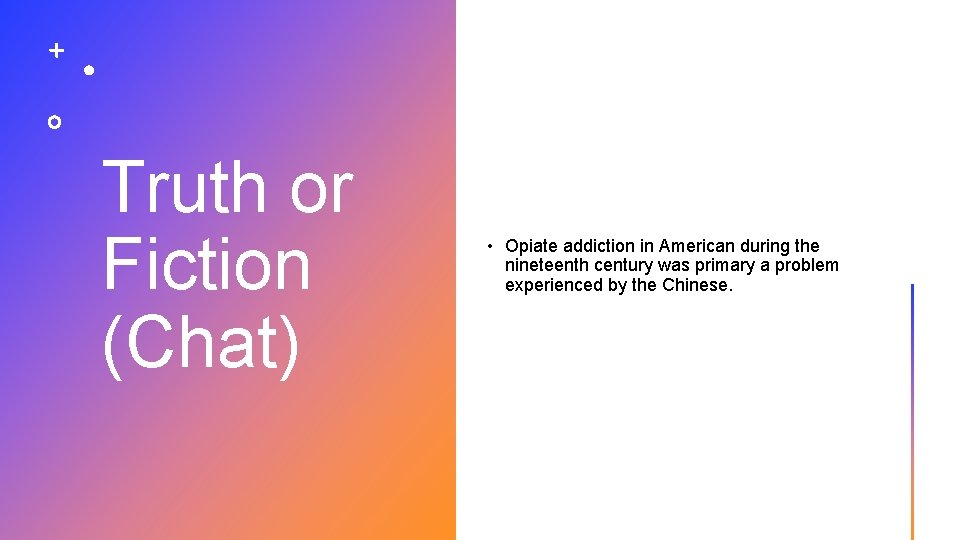 Truth or Fiction (Chat)

• Opiate addiction in American during the nineteenth century was primary a problem experienced by the Chinese.